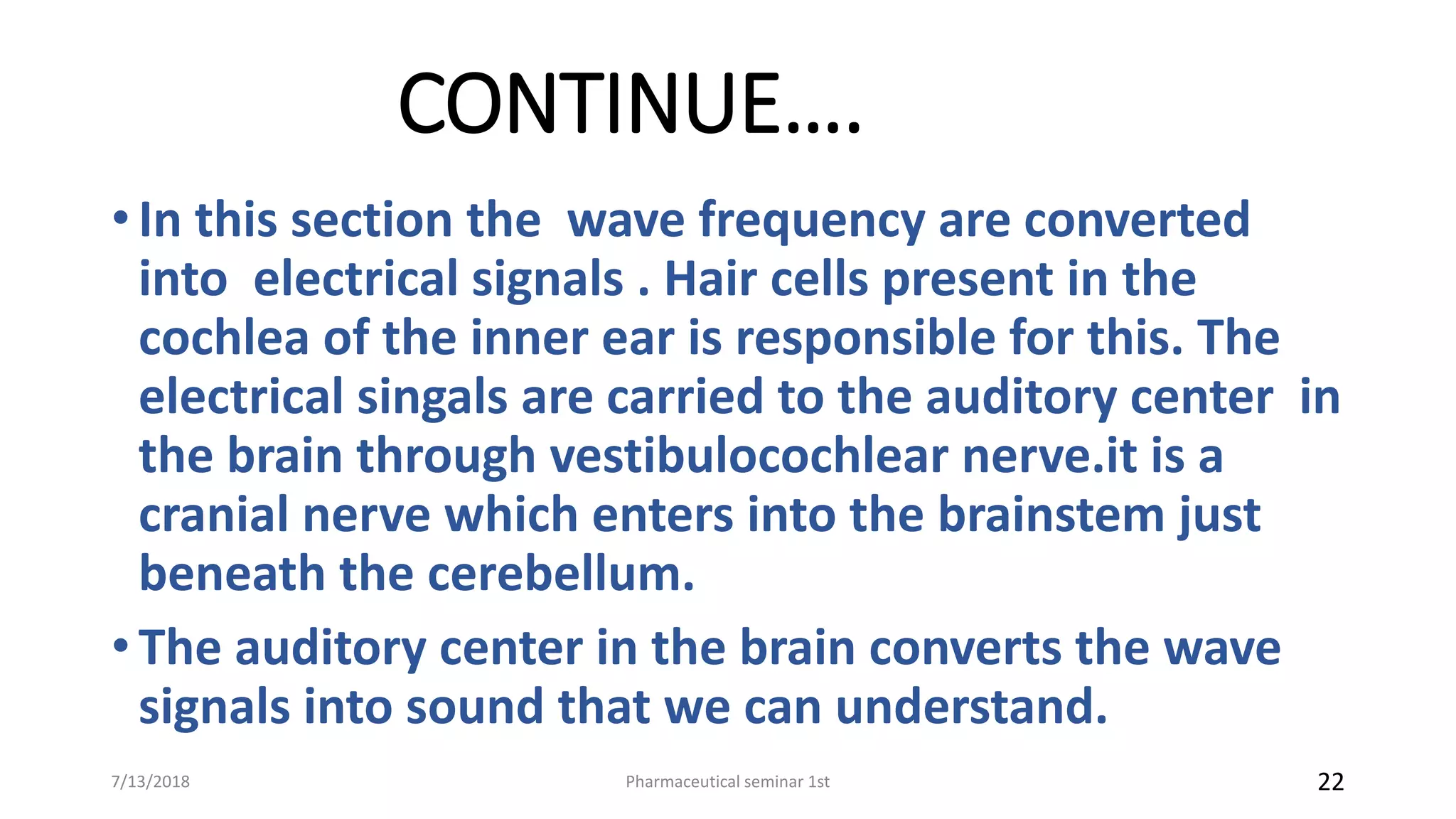 CONTINUE….

• In this section the wave frequency are converted into electrical signals . Hair cells present in the cochlea of the inner ear is responsible for this. The electrical singals are carried to the auditory center in the brain through vestibulocochlear nerve.it is a cranial nerve which enters into the brainstem just beneath the cerebellum.

• The auditory center in the brain converts the wave signals into sound that we can understand.

7/13/2018

Pharmaceutical seminar 1st

22